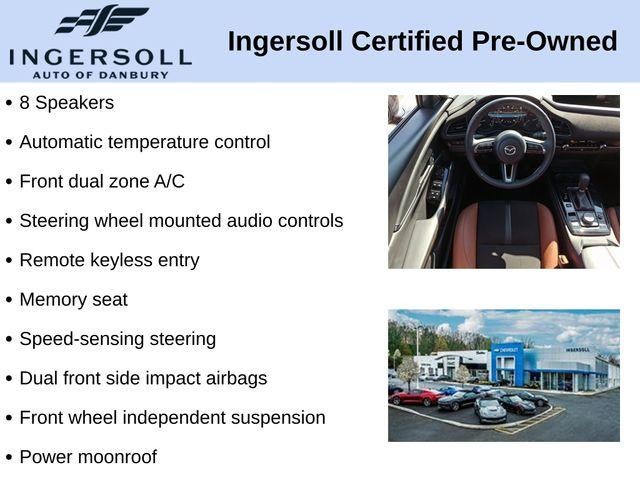 INGERSOLL
AUTO OF DANBURY

Ingersoll Certified Pre-Owned

• 8 Speakers
• Automatic temperature control
• Front dual zone A/C
• Steering wheel mounted audio controls
• Remote keyless entry
• Memory seat
• Speed-sensing steering
• Dual front side impact airbags
• Front wheel independent suspension
• Power moonroof

CHEVROLET
INGERSOLL